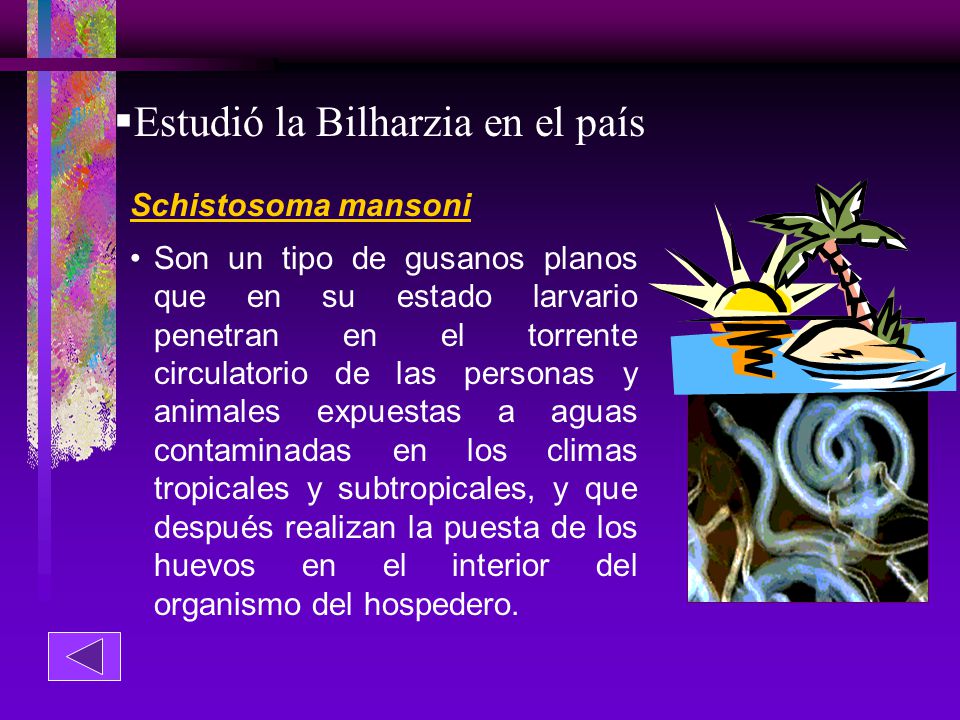 ▪Estudió la Bilharzia en el país

Schistosoma mansoni

• Son un tipo de gusanos planos que en su estado larvario penetran en el torrente circulatorio de las personas y animales expuestas a aguas contaminadas en los climas tropicales y subtropicales, y que después realizan la puesta de los huevos en el interior del organismo del hospedero.